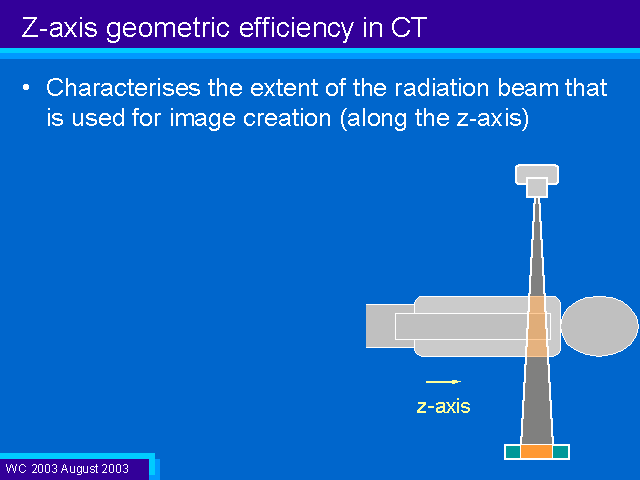 Z-axis geometric efficiency in CT

• Characterises the extent of the radiation beam that is used for image creation (along the z-axis)

z-axis

WC 2003 August 2003